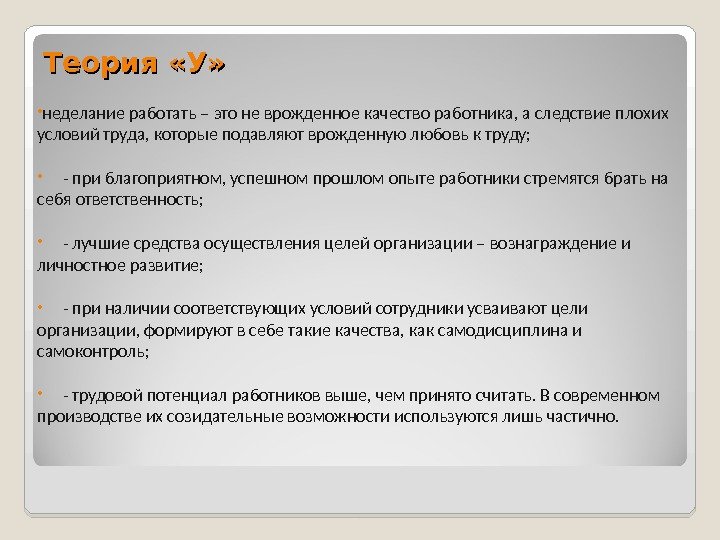 Теория «У»

•неделание работать – это не врожденное качество работника, а следствие плохих условий труда, которые подавляют врожденную любовь к труду;

• - при благоприятном, успешном прошлом опыте работники стремятся брать на себя ответственность;

• - лучшие средства осуществления целей организации – вознаграждение и личностное развитие;

• - при наличии соответствующих условий сотрудники усваивают цели организации, формируют в себе такие качества, как самодисциплина и самоконтроль;

• - трудовой потенциал работников выше, чем принято считать. В современном производстве их созидательные возможности используются лишь частично.